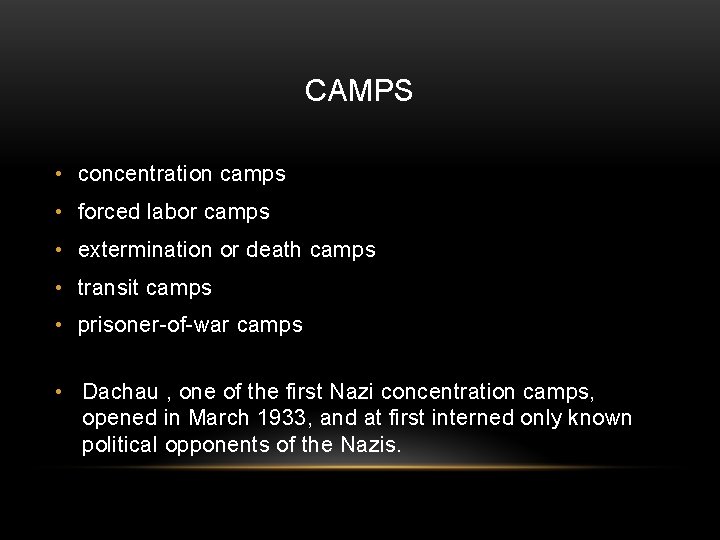 CAMPS

• concentration camps
• forced labor camps
• extermination or death camps
• transit camps
• prisoner-of-war camps

• Dachau , one of the first Nazi concentration camps, opened in March 1933, and at first interned only known political opponents of the Nazis.